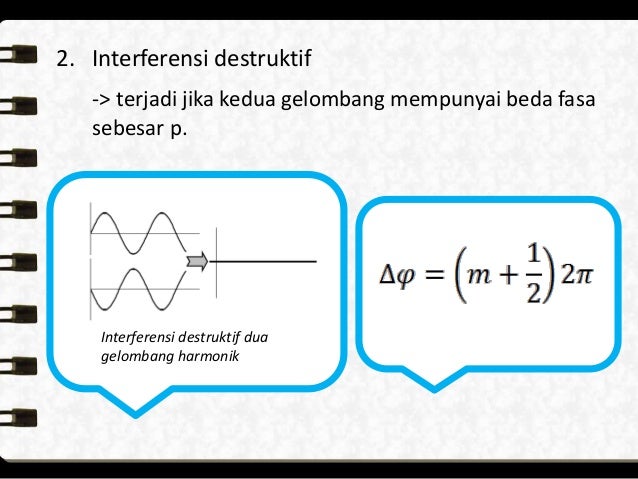 2. Interferensi destruktif

-> terjadi jika kedua gelombang mempunyai beda fasa sebesar p.

Interferensi destruktif dua gelombang harmonik

$\Delta\varphi = \left(m + \frac{1}{2}\right) 2\pi$